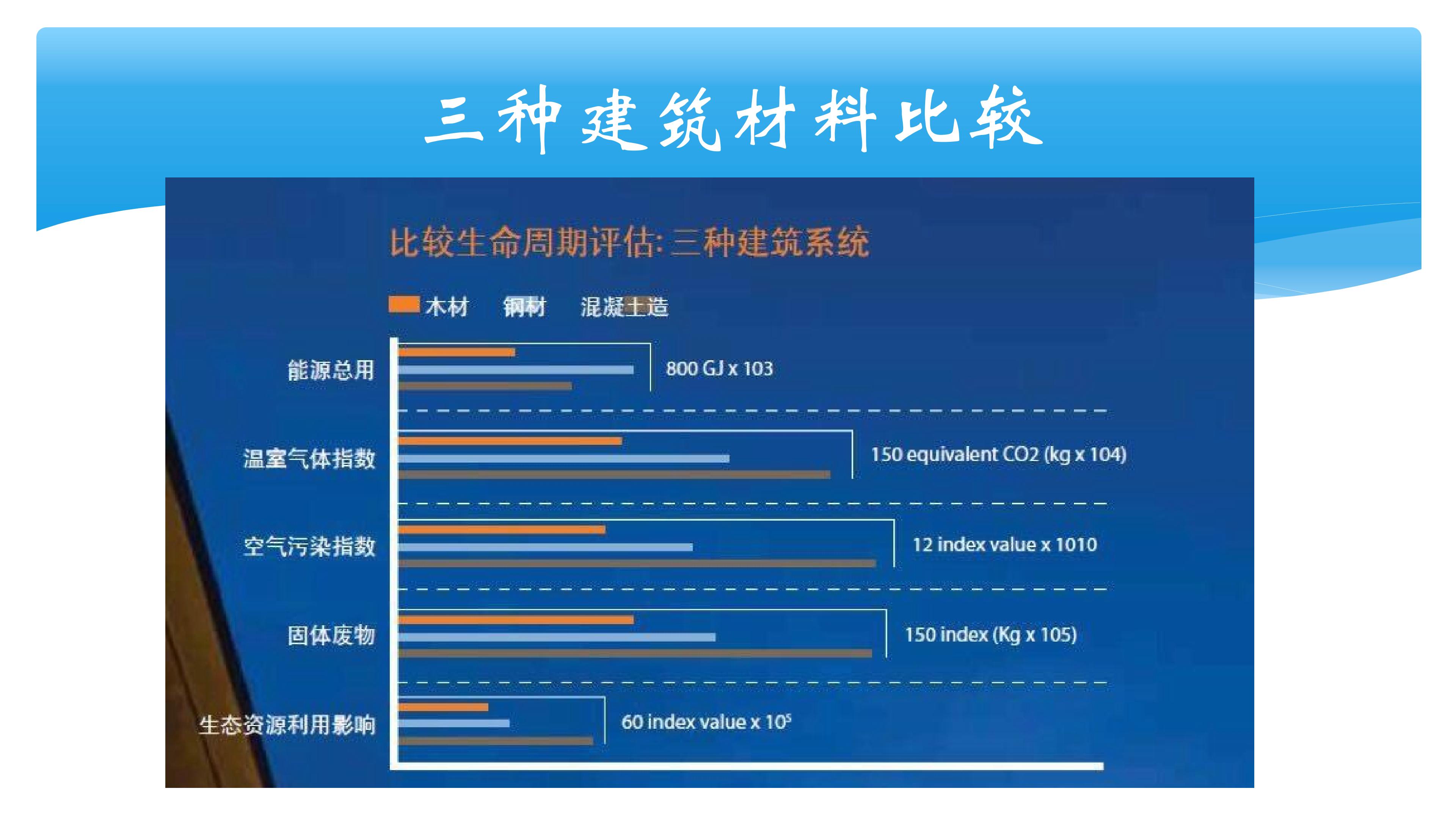 三种建筑材料比较

比较生命周期评估: 三种建筑系统

木材 钢材 混凝土造

能源总用
800 GJ x 103

温室气体指数
150 equivalent CO2 (kg x 104)

空气污染指数
12 index value x 1010

固体废物
150 index (Kg x 105)

生态资源利用影响
60 index value x $10^5$